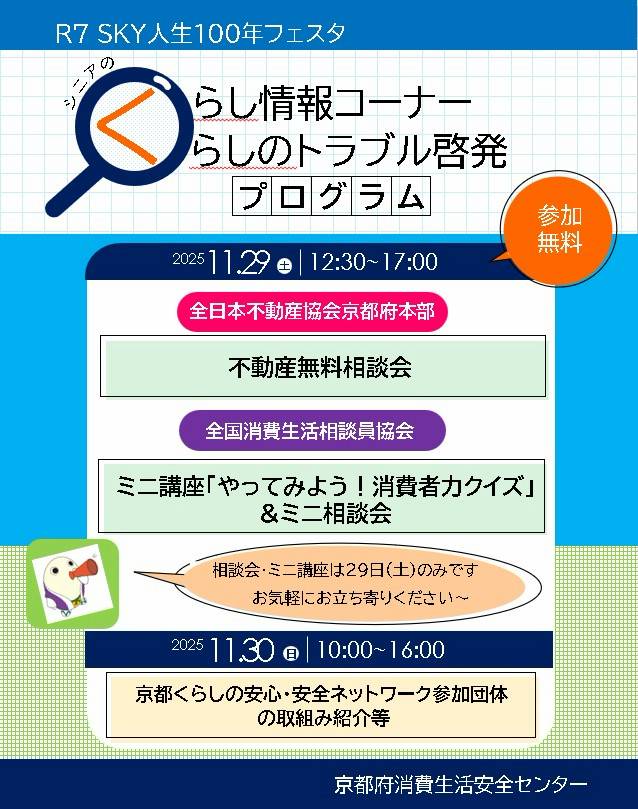 R7 SKY人生100年フェスタ

シニアの
くらし情報コーナー
くらしのトラブル啓発
プログラム

参加無料

2025 11.29 土 | 12:30~17:00

全日本不動産協会京都府本部

不動産無料相談会

全国消費生活相談員協会

ミニ講座「やってみよう！消費者力クイズ」
＆ミニ相談会

相談会・ミニ講座は29日(土)のみです
お気軽にお立ち寄りください～

2025 11.30 日 | 10:00~16:00

京都くらしの安心・安全ネットワーク参加団体の取組み紹介等

京都府消費生活安全センター